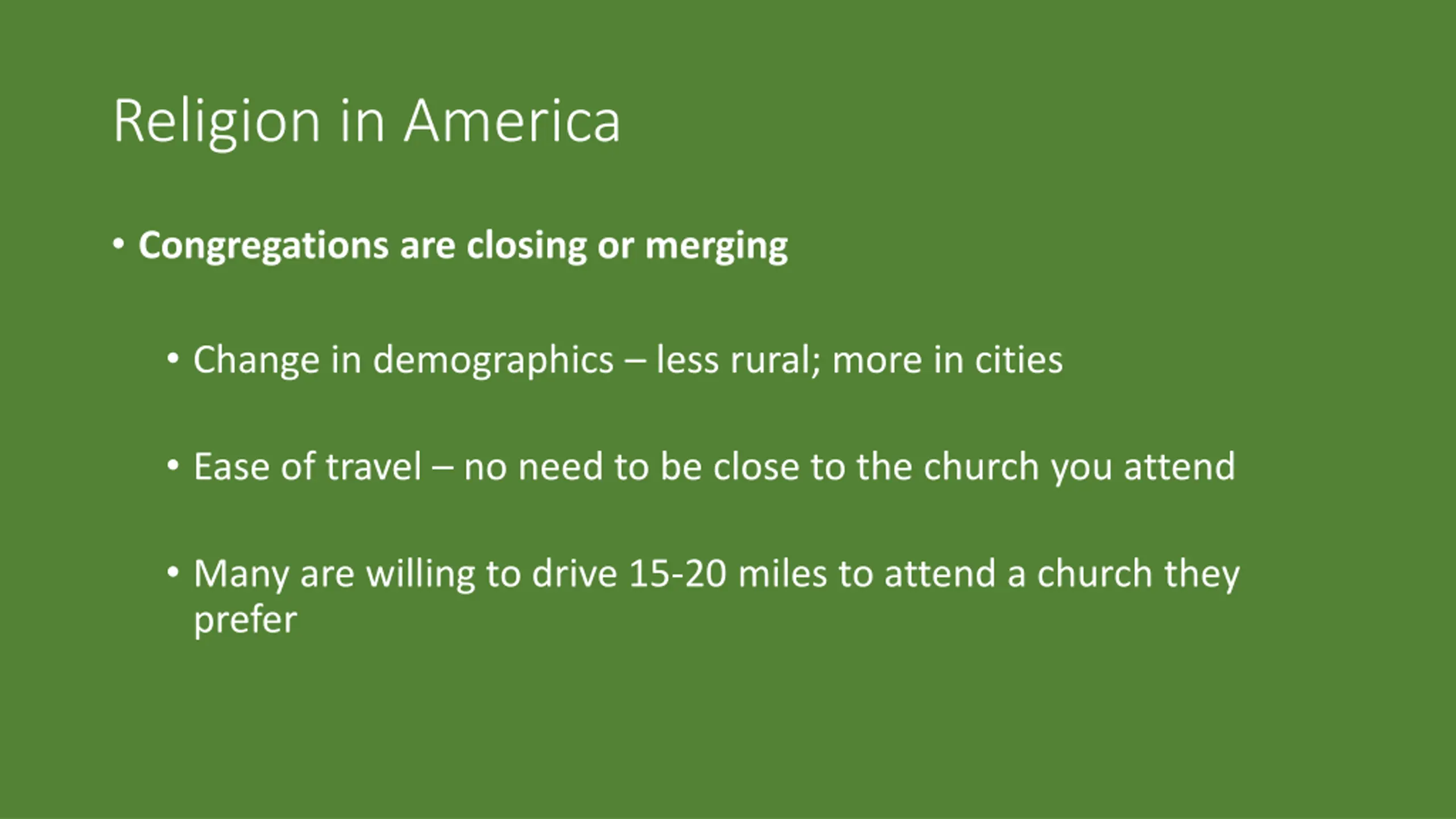 Religion in America

• Congregations are closing or merging

• Change in demographics – less rural; more in cities

• Ease of travel – no need to be close to the church you attend

• Many are willing to drive 15-20 miles to attend a church they prefer